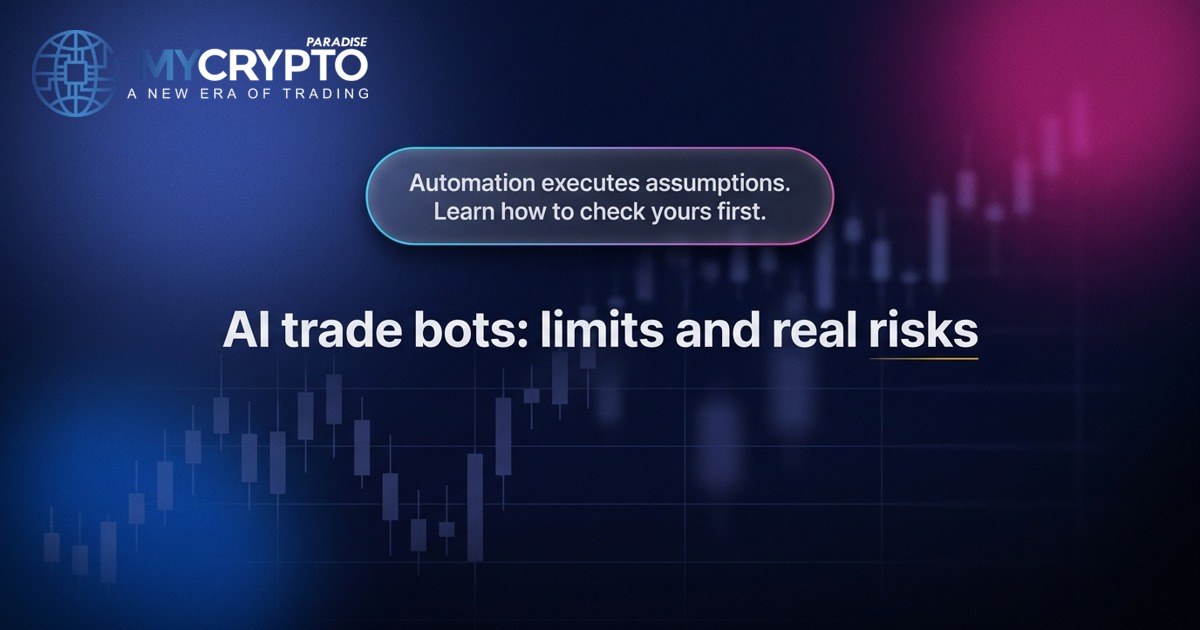 MYCRYPTO PARADISE
A NEW ERA OF TRADING

Automation executes assumptions. Learn how to check yours first.

AI trade bots: limits and real risks